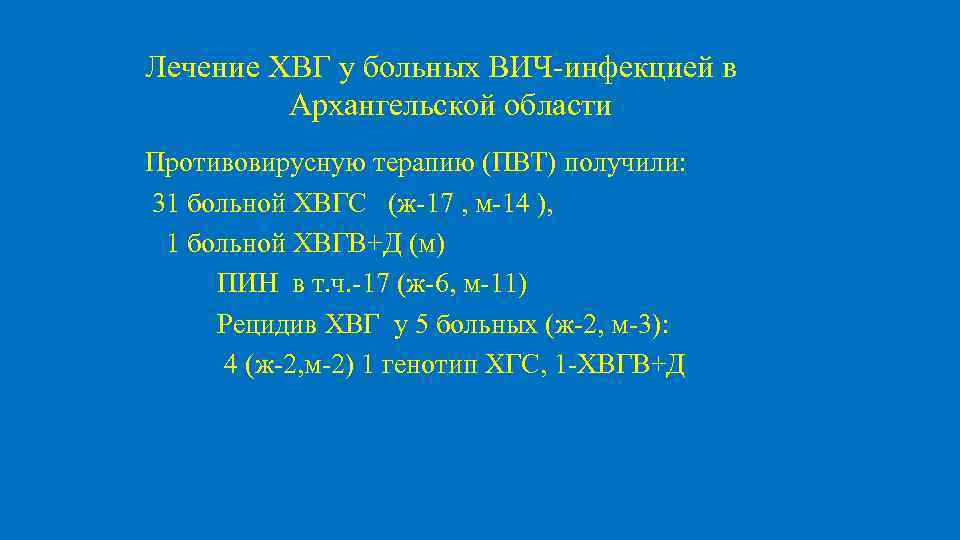 Лечение ХВГ у больных ВИЧ-инфекцией в Архангельской области

Противовирусную терапию (ПВТ) получили:
31 больной ХВГС (ж-17 , м-14 ),
1 больной ХВГВ+Д (м)
ПИН в т.ч.-17 (ж-6, м-11)
Рецидив ХВГ у 5 больных (ж-2, м-3):
4 (ж-2,м-2) 1 генотип ХГС, 1-ХВГВ+Д